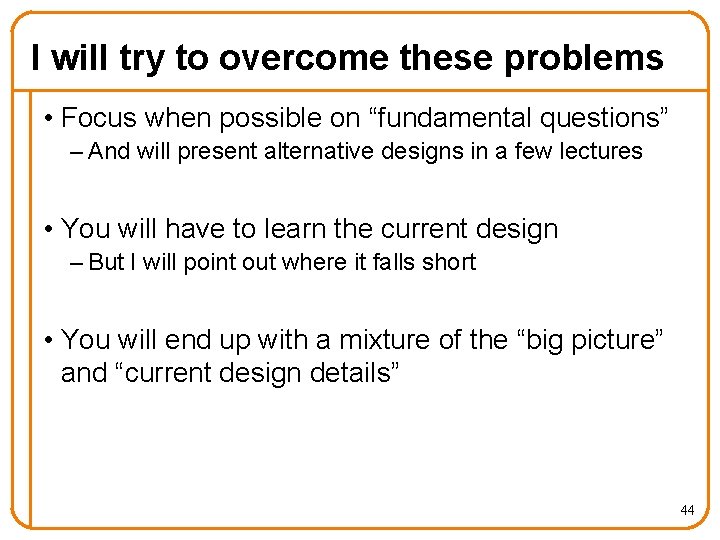 I will try to overcome these problems

• Focus when possible on “fundamental questions”
– And will present alternative designs in a few lectures

• You will have to learn the current design
– But I will point out where it falls short

• You will end up with a mixture of the “big picture” and “current design details”

44